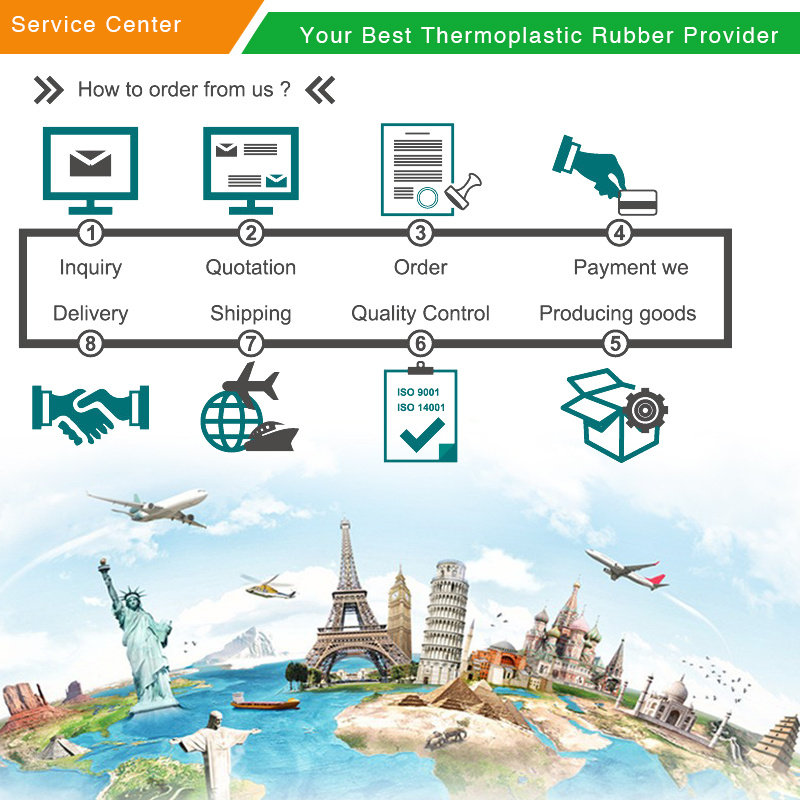 Service Center

Your Best Thermoplastic Rubber Provider

How to order from us ?

1
Inquiry

2
Quotation

3
Order

4
Payment we

Delivery
8

Shipping
7

Quality Control
6

Producing goods
5

ISO 9001
ISO 14001